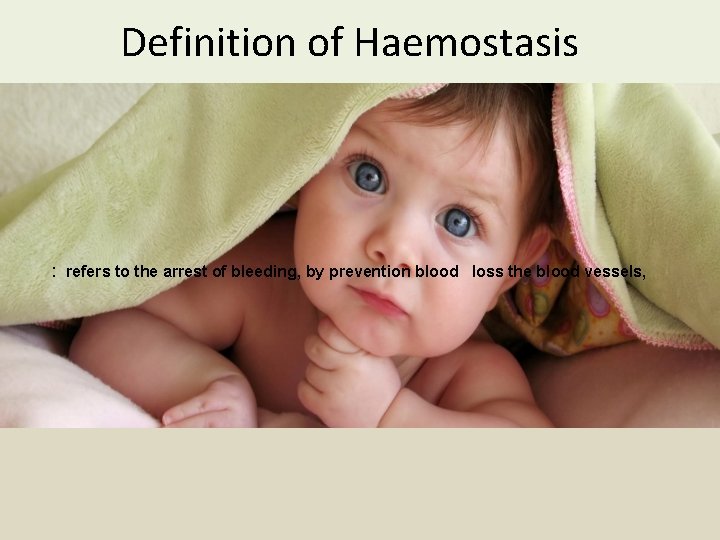 Definition of Haemostasis

: refers to the arrest of bleeding, by prevention blood loss the blood vessels,